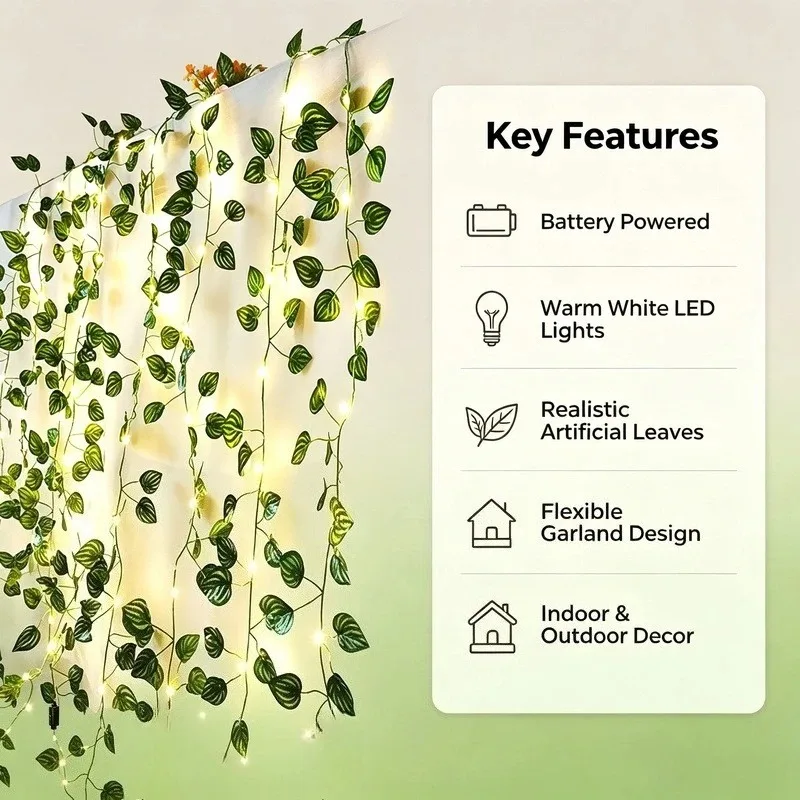 Key Features

Battery Powered

Warm White LED Lights

Realistic Artificial Leaves

Flexible Garland Design

Indoor & Outdoor Decor